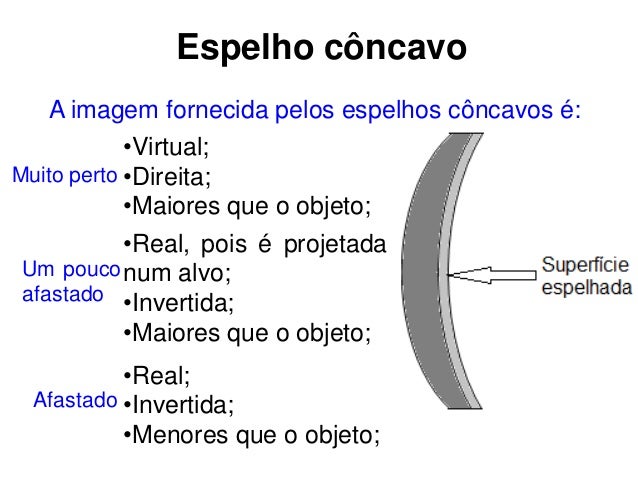 Espelho côncavo

A imagem fornecida pelos espelhos côncavos é:

Muito perto
•Virtual;
•Direita;
•Maiores que o objeto;

Um pouco afastado
•Real, pois é projetada num alvo;
•Invertida;
•Maiores que o objeto;

Afastado
•Real;
•Invertida;
•Menores que o objeto;

Superfície espelhada